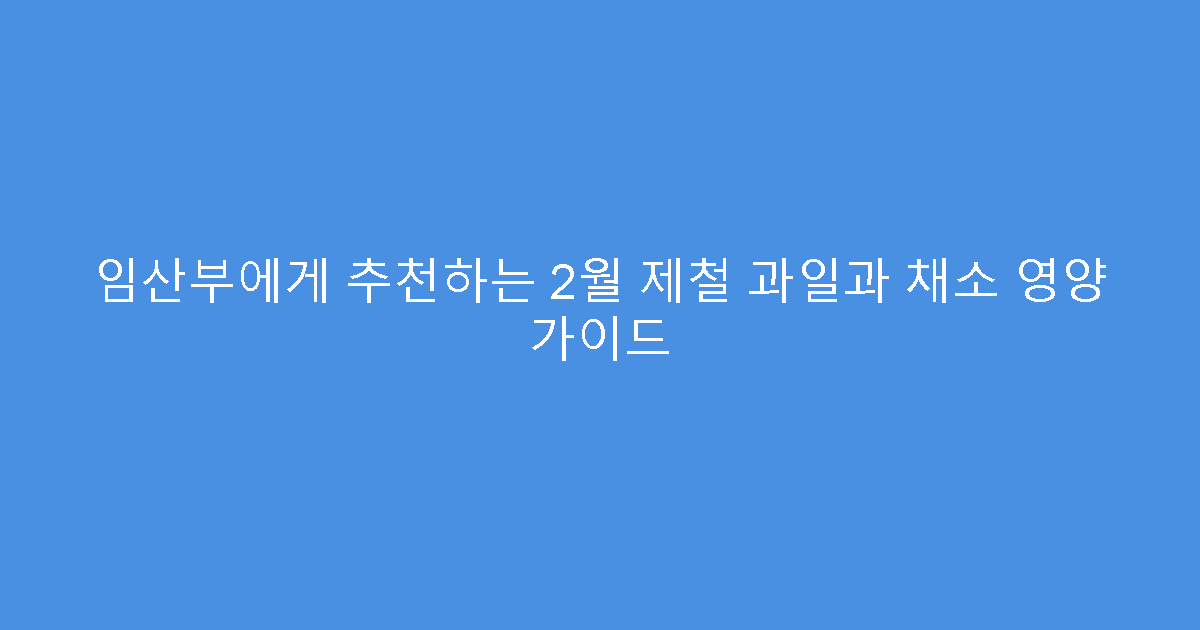 임산부에게 추천하는 2월 제철 과일과 채소 영양 가이드